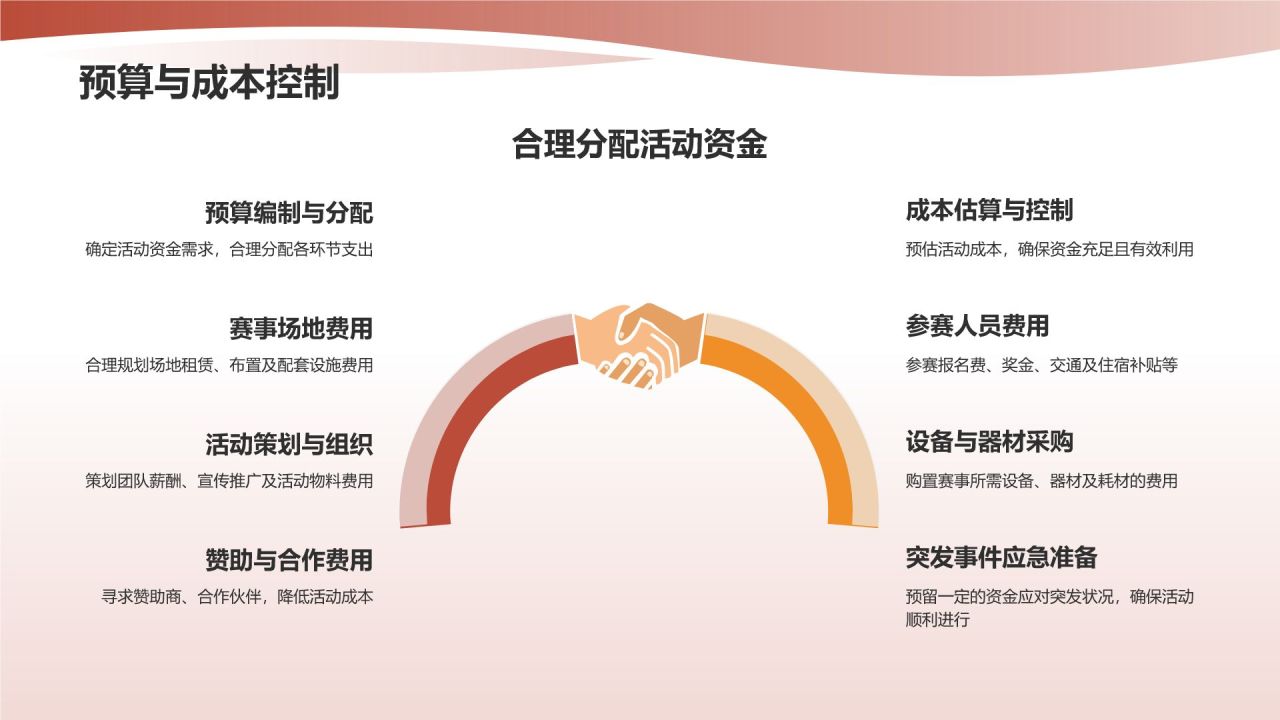 预算与成本控制

合理分配活动资金

预算编制与分配

确定活动资金需求，合理分配各环节支出

赛事场地费用

合理规划场地租赁、布置及配套设施费用

活动策划与组织

策划团队薪酬、宣传推广及活动物料费用

赞助与合作费用

寻求赞助商、合作伙伴，降低活动成本

成本估算与控制

预估活动成本，确保资金充足且有效利用

参赛人员费用

参赛报名费、奖金、交通及住宿补贴等

设备与器材采购

购置赛事所需设备、器材及耗材的费用

突发事件应急准备

预留一定的资金应对突发状况，确保活动顺利进行